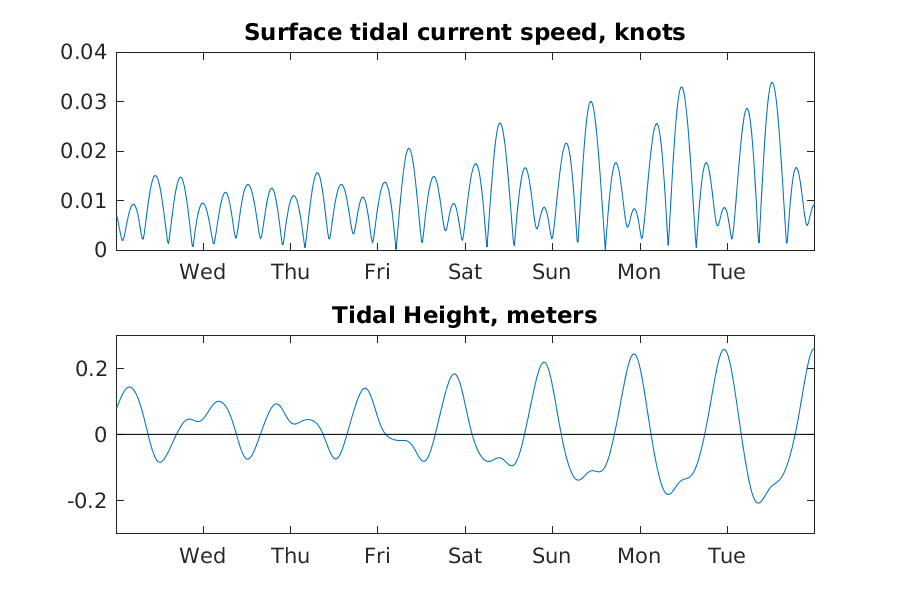 Surface tidal current speed, knots

0.04
0.03
0.02
0.01
0

Wed Thu Fri Sat Sun Mon Tue

Tidal Height, meters

0.2
0
-0.2

Wed Thu Fri Sat Sun Mon Tue